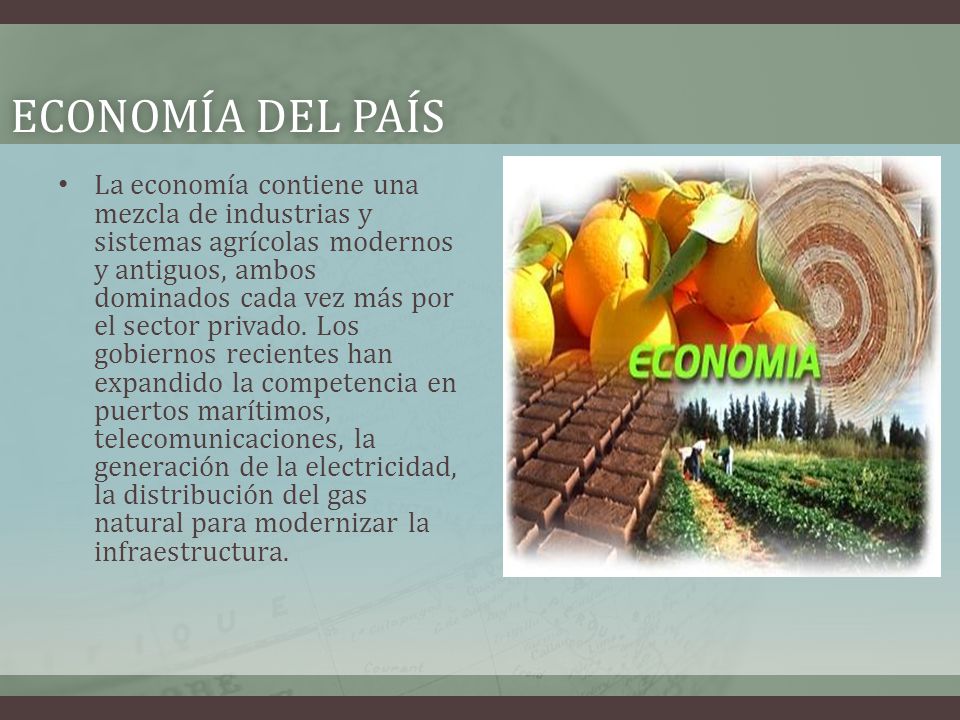 ECONOMÍA DEL PAÍS

• La economía contiene una mezcla de industrias y sistemas agrícolas modernos y antiguos, ambos dominados cada vez más por el sector privado. Los gobiernos recientes han expandido la competencia en puertos marítimos, telecomunicaciones, la generación de la electricidad, la distribución del gas natural para modernizar la infraestructura.

ECONOMIA